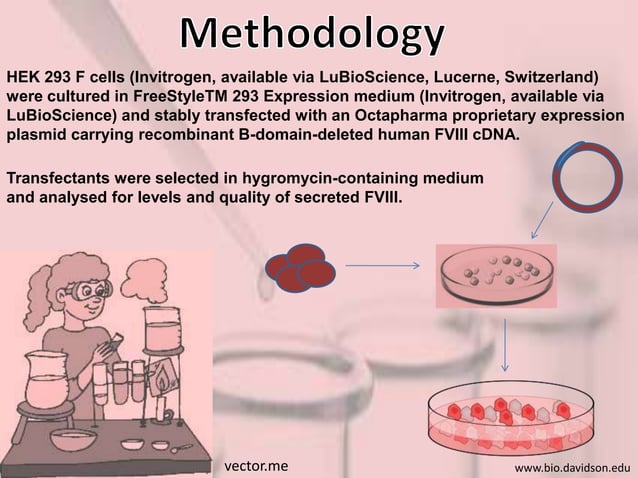 Methodology

HEK 293 F cells (Invitrogen, available via LuBioScience, Lucerne, Switzerland) were cultured in FreeStyleTM 293 Expression medium (Invitrogen, available via LuBioScience) and stably transfected with an Octapharma proprietary expression plasmid carrying recombinant B-domain-deleted human FVIII cDNA.

Transfectants were selected in hygromycin-containing medium and analysed for levels and quality of secreted FVIII.

vector.me

www.bio.davidson.edu